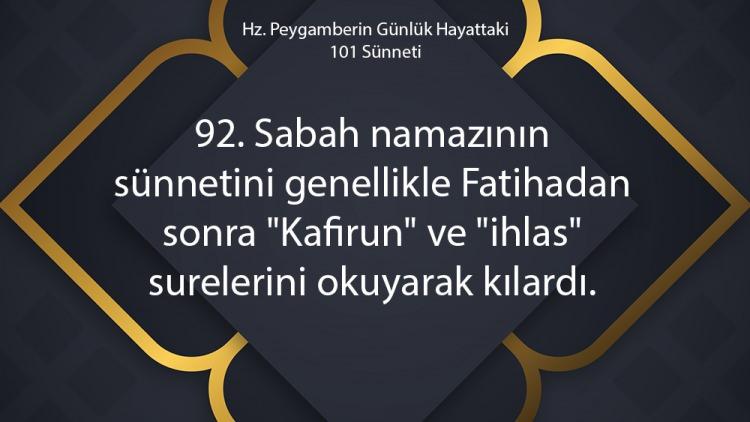 Hz. Peygamberin Günlük Hayattaki
101 Sünneti

92. Sabah namazının sünnetini genellikle Fatihadan sonra "Kafirun" ve "ihlas" surelerini okuyarak kılardı.